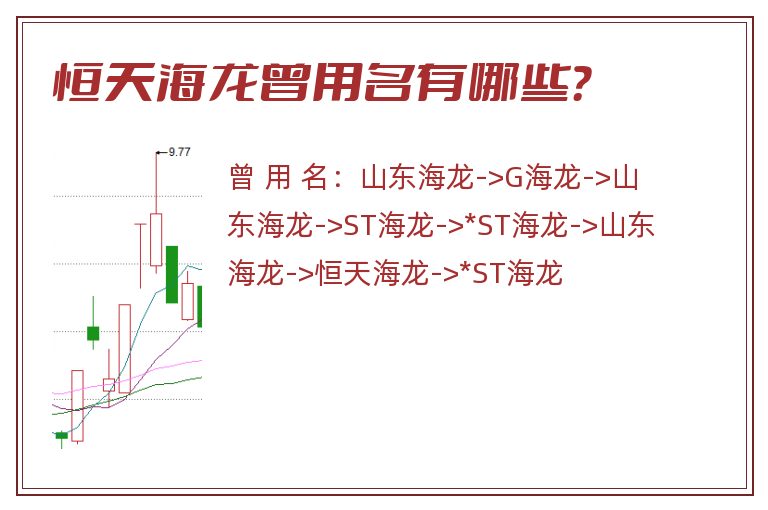 恒天海龙曾用名有哪些？

9.77

曾 用 名：山东海龙->G海龙->山东海龙->ST海龙->*ST海龙->山东海龙->恒天海龙->*ST海龙